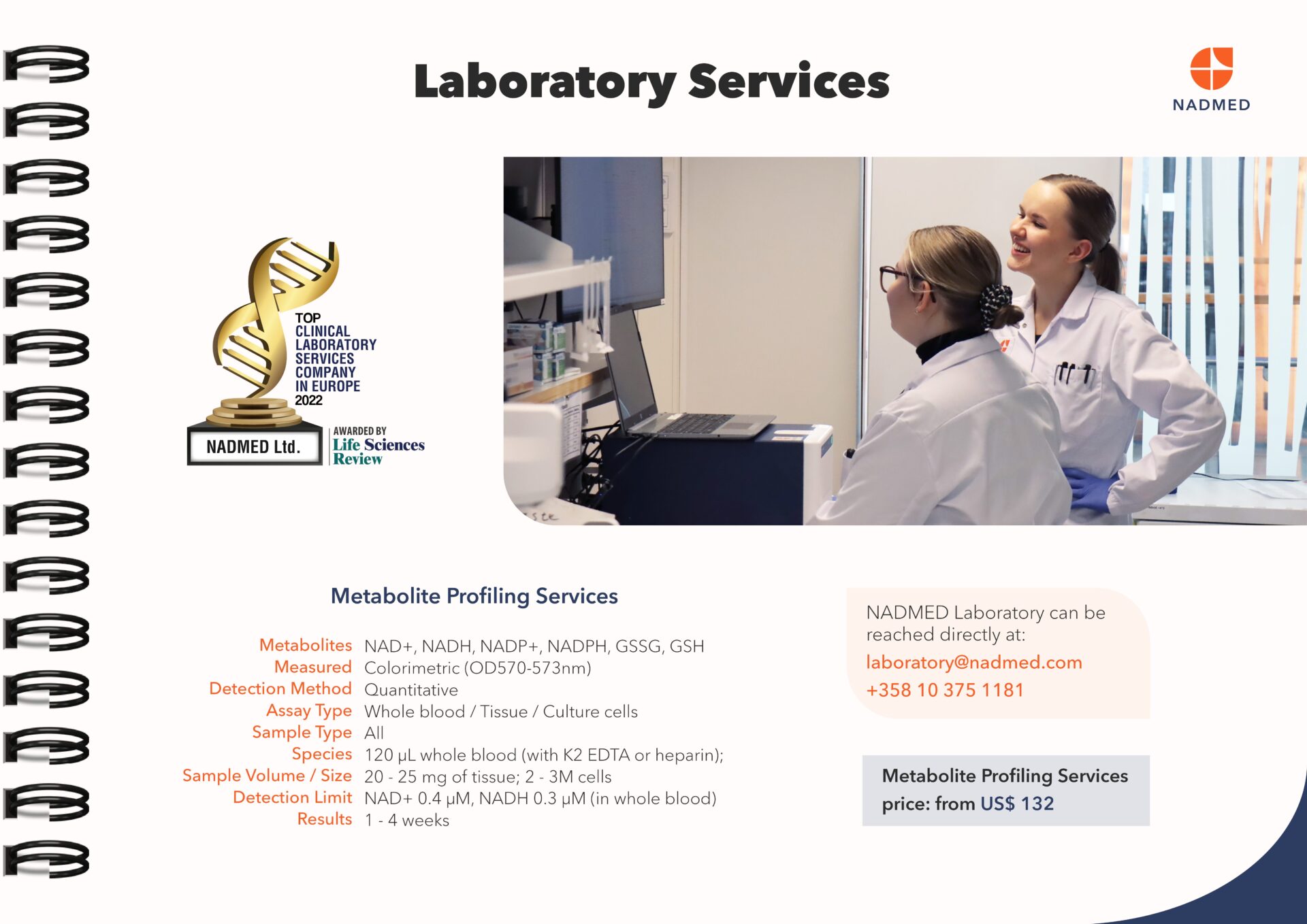 Laboratory Services

NADMED

TOP CLINICAL LABORATORY SERVICES COMPANY IN EUROPE 2022

NADMED Ltd.

AWARDED BY Life Sciences Review

Metabolite Profiling Services

| | |
|---|---|
| Metabolites | NAD+, NADH, NADP+, NADPH, GSSG, GSH |
| Measured | Colorimetric (OD570-573nm) |
| Detection Method | Quantitative |
| Assay Type | Whole blood / Tissue / Culture cells |
| Sample Type | All |
| Species | 120 µL whole blood (with K2 EDTA or heparin); |
| Sample Volume / Size | 20 - 25 mg of tissue; 2 - 3M cells |
| Detection Limit | NAD+ 0.4 µM, NADH 0.3 µM (in whole blood) |
| Results | 1 - 4 weeks |

NADMED Laboratory can be reached directly at:
laboratory@nadmed.com
+358 10 375 1181

Metabolite Profiling Services price: from US$ 132